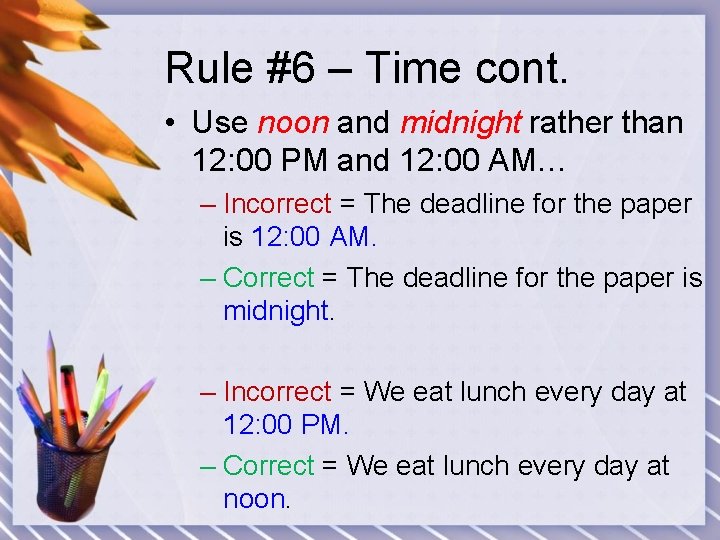 Rule #6 – Time cont.

• Use noon and midnight rather than 12:00 PM and 12:00 AM…

– Incorrect = The deadline for the paper is 12:00 AM.

– Correct = The deadline for the paper is midnight.

– Incorrect = We eat lunch every day at 12:00 PM.

– Correct = We eat lunch every day at noon.